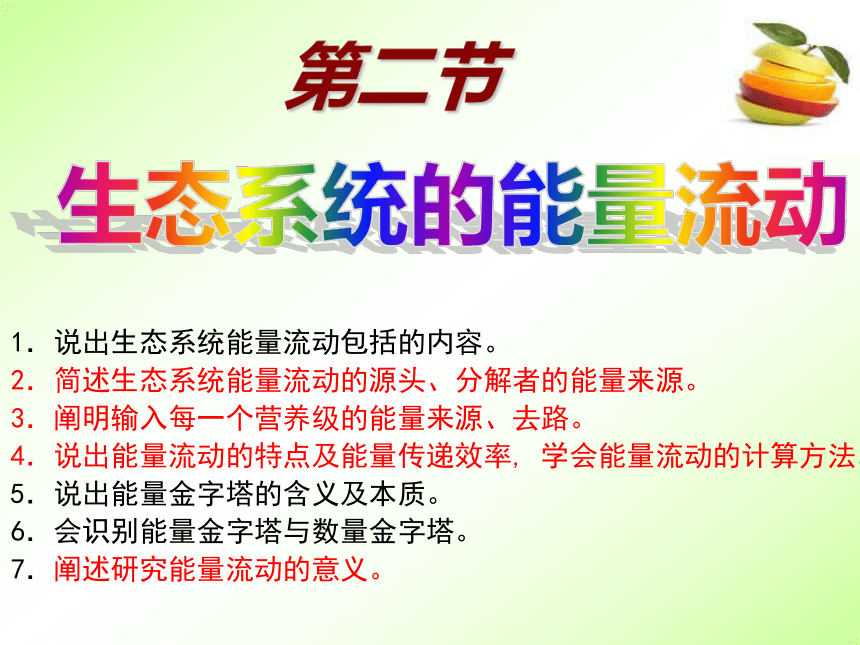 第二节

生态系统的能量流动

1. 说出生态系统能量流动包括的内容。
2. 简述生态系统能量流动的源头、分解者的能量来源。
3. 阐明输入每一个营养级的能量来源、去路。
4. 说出能量流动的特点及能量传递效率，学会能量流动的计算方法
5. 说出能量金字塔的含义及本质。
6. 会识别能量金字塔与数量金字塔。
7. 阐述研究能量流动的意义。